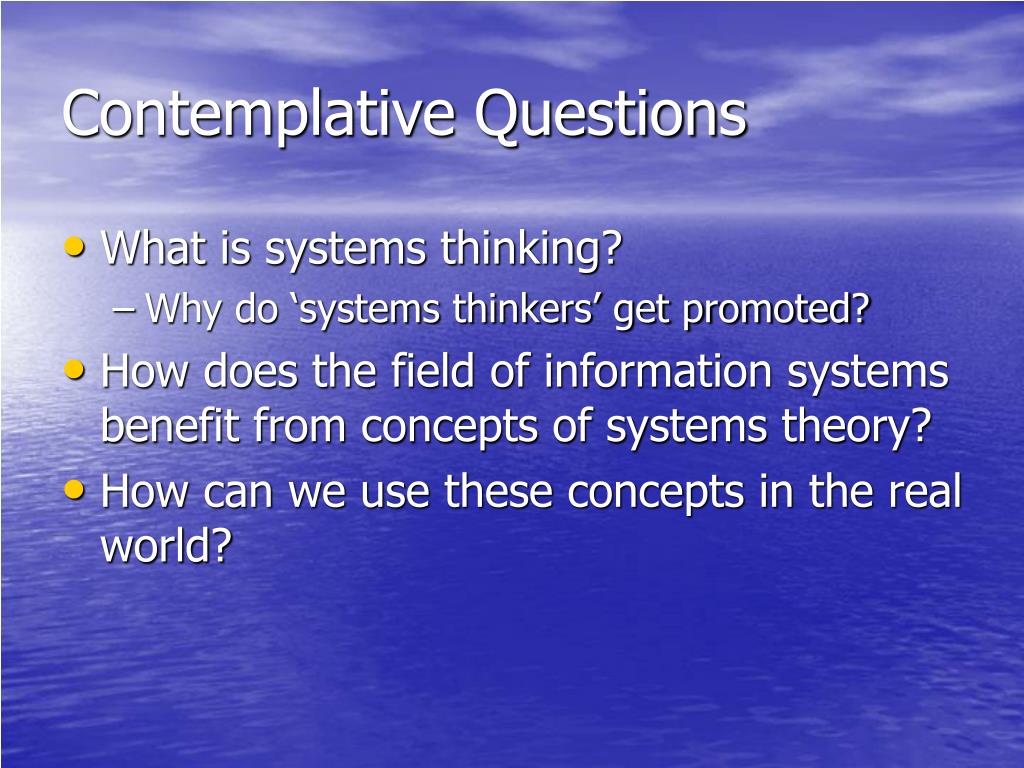 Contemplative Questions

• What is systems thinking?
– Why do ‘systems thinkers’ get promoted?
• How does the field of information systems benefit from concepts of systems theory?
• How can we use these concepts in the real world?